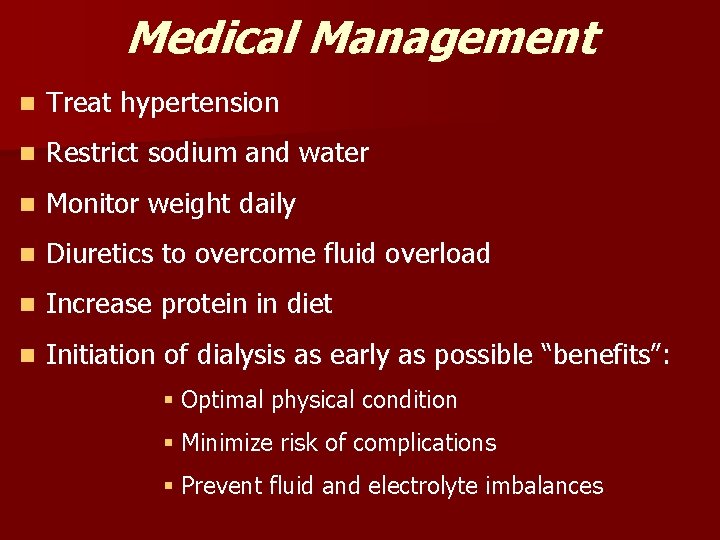 Medical Management

- Treat hypertension
- Restrict sodium and water
- Monitor weight daily
- Diuretics to overcome fluid overload
- Increase protein in diet
- Initiation of dialysis as early as possible “benefits”:
  - Optimal physical condition
  - Minimize risk of complications
  - Prevent fluid and electrolyte imbalances